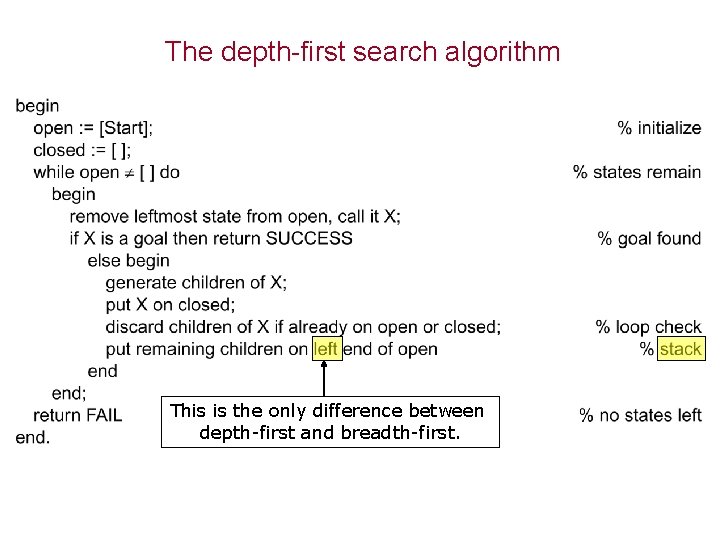 The depth-first search algorithm

begin
open := [Start]; % initialize
closed := [ ];
while open $\neq$ [ ] do % states remain
begin
remove leftmost state from open, call it X;
if X is a goal then return SUCCESS % goal found
else begin
generate children of X;
put X on closed;
discard children of X if already on open or closed; % loop check
put remaining children on left end of open % stack
end
end;
return FAIL % no states left
end.

This is the only difference between depth-first and breadth-first.